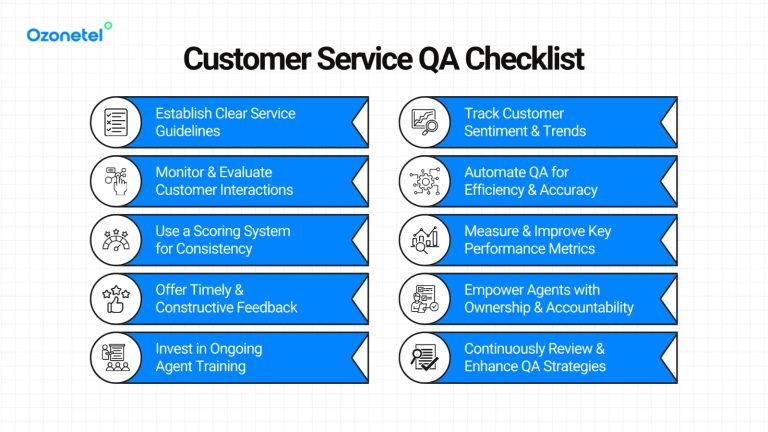 Ozonetel

Customer Service QA Checklist

Establish Clear Service Guidelines

Monitor & Evaluate Customer Interactions

Use a Scoring System for Consistency

Offer Timely & Constructive Feedback

Invest in Ongoing Agent Training

Track Customer Sentiment & Trends

Automate QA for Efficiency & Accuracy

Measure & Improve Key Performance Metrics

Empower Agents with Ownership & Accountability

Continuously Review & Enhance QA Strategies